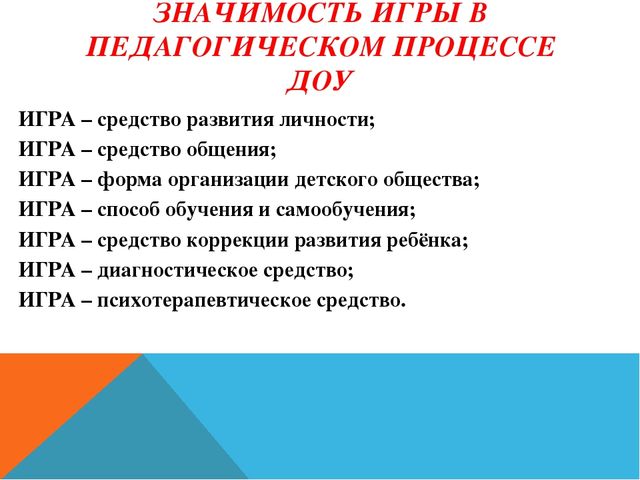 ЗНАЧИМОСТЬ ИГРЫ В ПЕДАГОГИЧЕСКОМ ПРОЦЕССЕ ДОУ

ИГРА – средство развития личности;
ИГРА – средство общения;
ИГРА – форма организации детского общества;
ИГРА – способ обучения и самообучения;
ИГРА – средство коррекции развития ребёнка;
ИГРА – диагностическое средство;
ИГРА – психотерапевтическое средство.